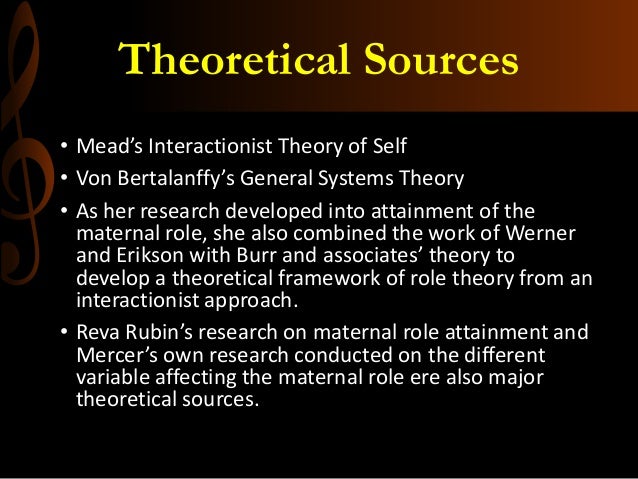 Theoretical Sources

• Mead's Interactionist Theory of Self

• Von Bertalanffy's General Systems Theory

• As her research developed into attainment of the maternal role, she also combined the work of Werner and Erikson with Burr and associates' theory to develop a theoretical framework of role theory from an interactionist approach.

• Reva Rubin's research on maternal role attainment and Mercer's own research conducted on the different variable affecting the maternal role ere also major theoretical sources.